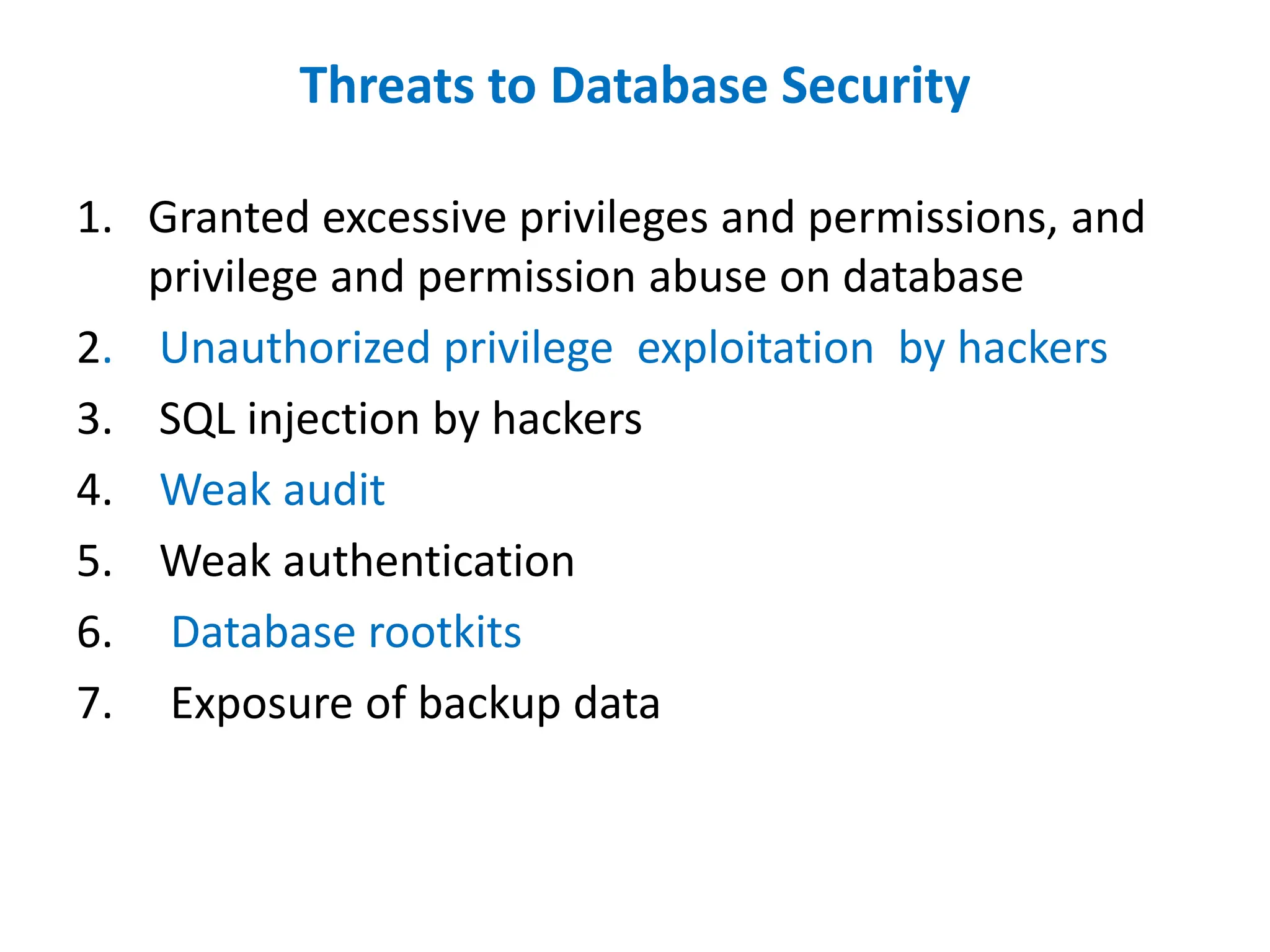 Threats to Database Security

1. Granted excessive privileges and permissions, and privilege and permission abuse on database
2. Unauthorized privilege exploitation by hackers
3. SQL injection by hackers
4. Weak audit
5. Weak authentication
6. Database rootkits
7. Exposure of backup data